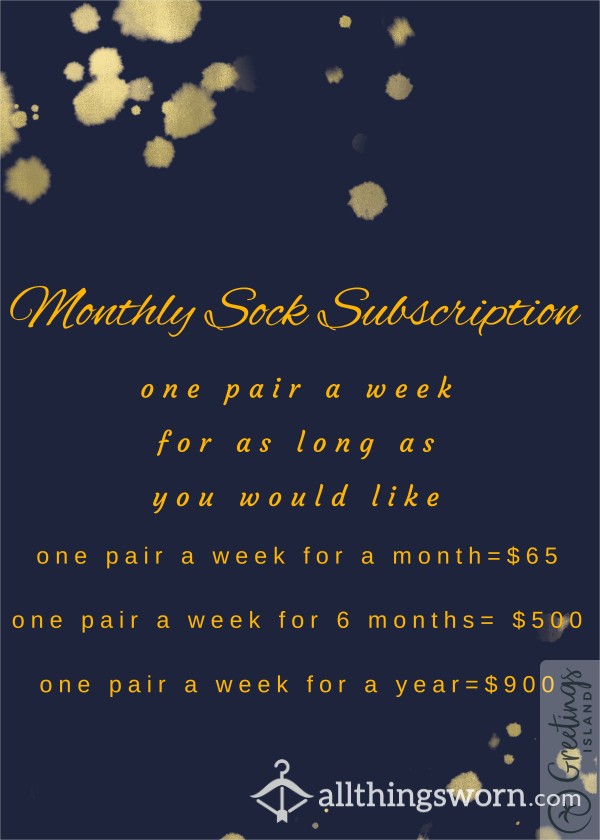 Monthly Sock Subscription

one pair a week for as long as you would like

one pair a week for a month=$65

one pair a week for 6 months= $500

one pair a week for a year=$900

Greetings ISLAND

allthingsworn.com